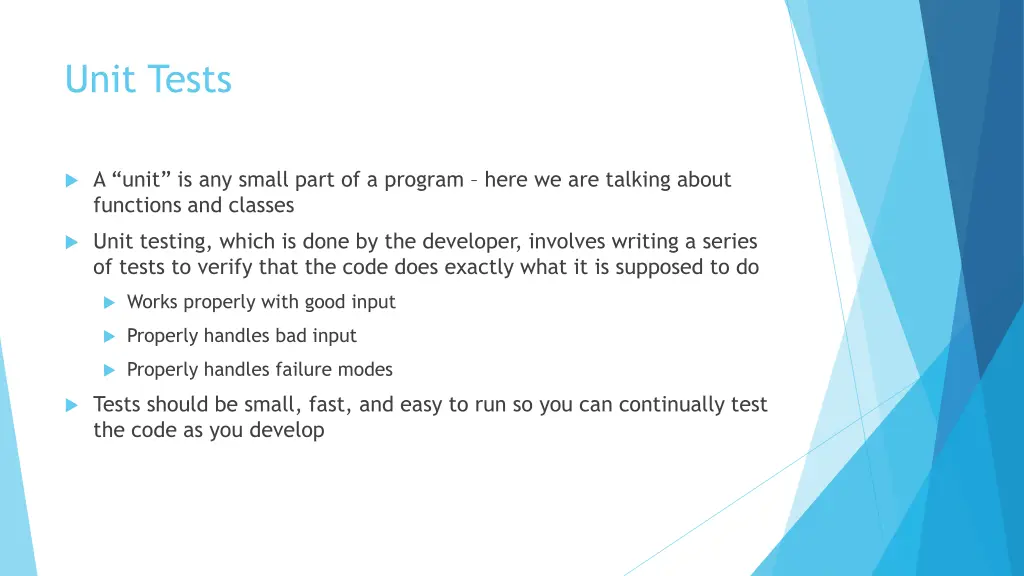 Unit Tests

A “unit” is any small part of a program – here we are talking about functions and classes

Unit testing, which is done by the developer, involves writing a series of tests to verify that the code does exactly what it is supposed to do

Works properly with good input

Properly handles bad input

Properly handles failure modes

Tests should be small, fast, and easy to run so you can continually test the code as you develop